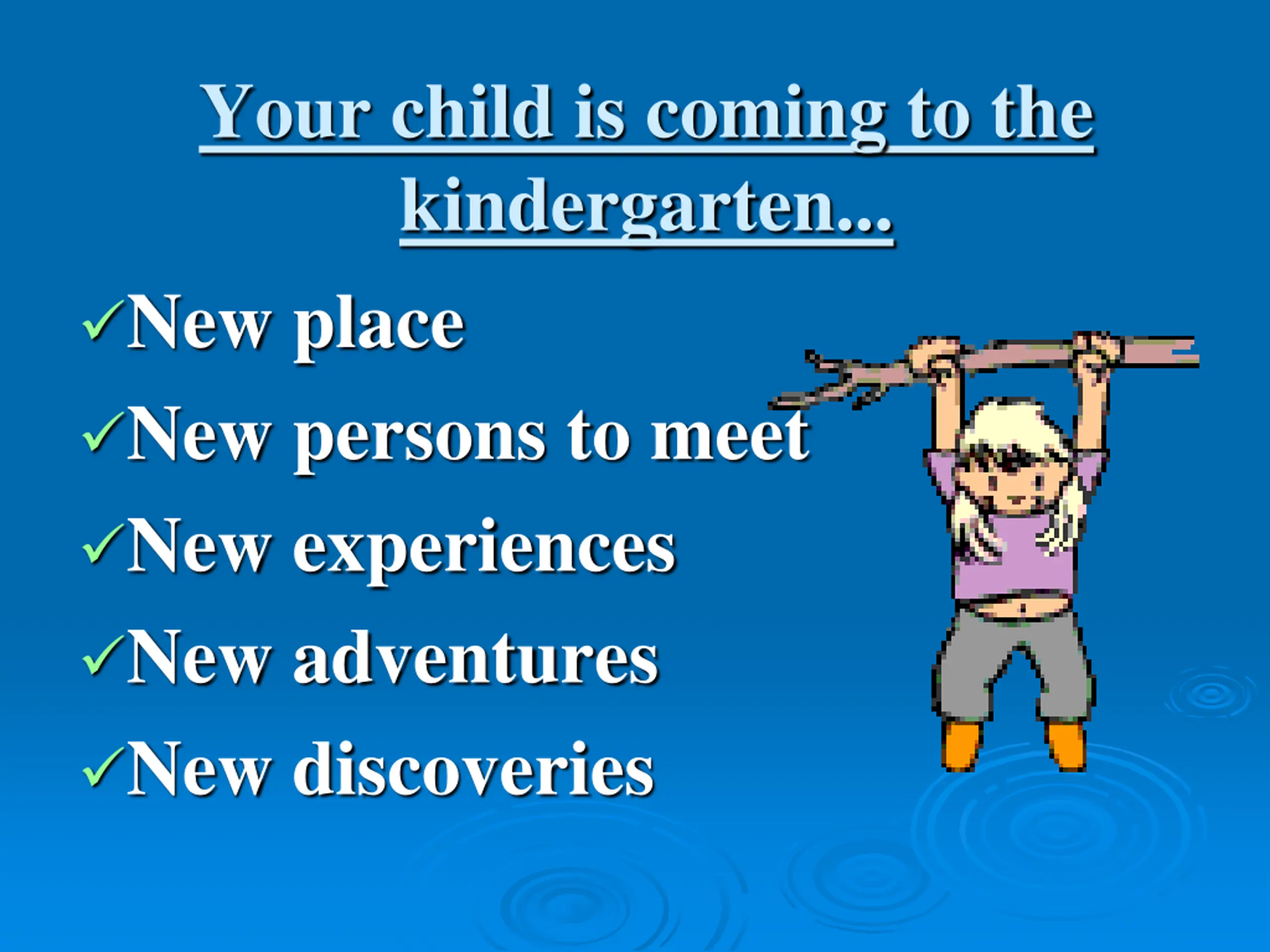 Your child is coming to the kindergarten...

✓New place

✓New persons to meet

✓New experiences

✓New adventures

✓New discoveries